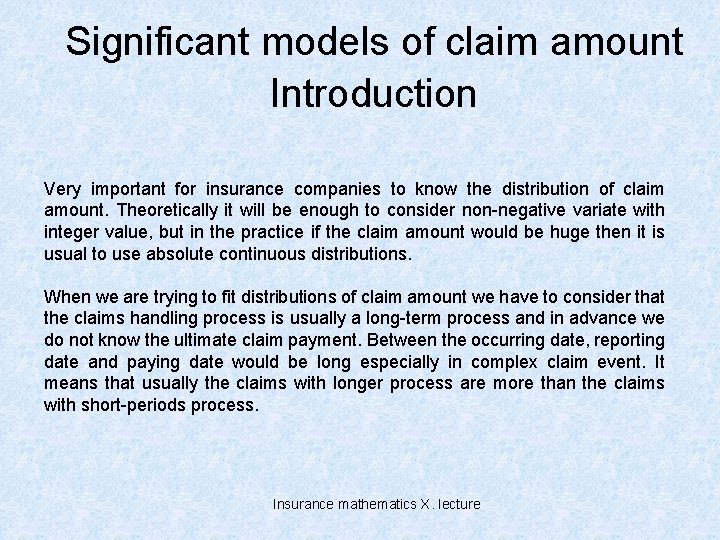 Significant models of claim amount
Introduction

Very important for insurance companies to know the distribution of claim amount. Theoretically it will be enough to consider non-negative variate with integer value, but in the practice if the claim amount would be huge then it is usual to use absolute continuous distributions.

When we are trying to fit distributions of claim amount we have to consider that the claims handling process is usually a long-term process and in advance we do not know the ultimate claim payment. Between the occurring date, reporting date and paying date would be long especially in complex claim event. It means that usually the claims with longer process are more than the claims with short-periods process.

Insurance mathematics X. lecture